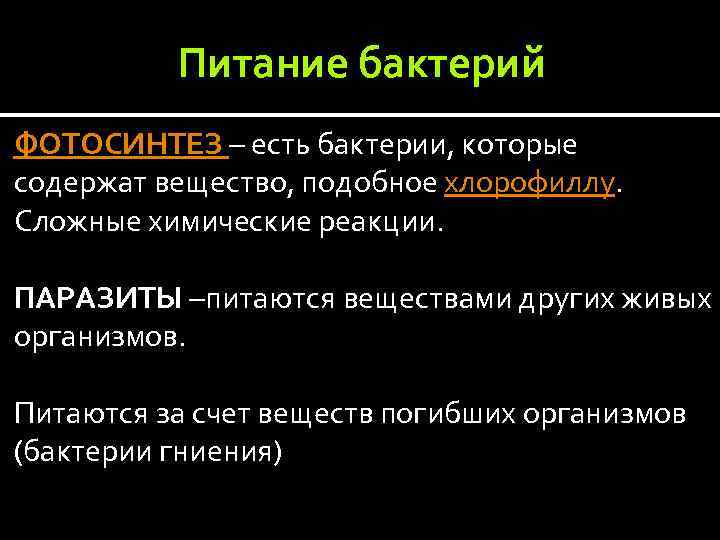 Питание бактерий

ФОТОСИНТЕЗ – есть бактерии, которые содержат вещество, подобное хлорофиллу. Сложные химические реакции.

ПАРАЗИТЫ –питаются веществами других живых организмов.

Питаются за счет веществ погибших организмов (бактерии гниения)